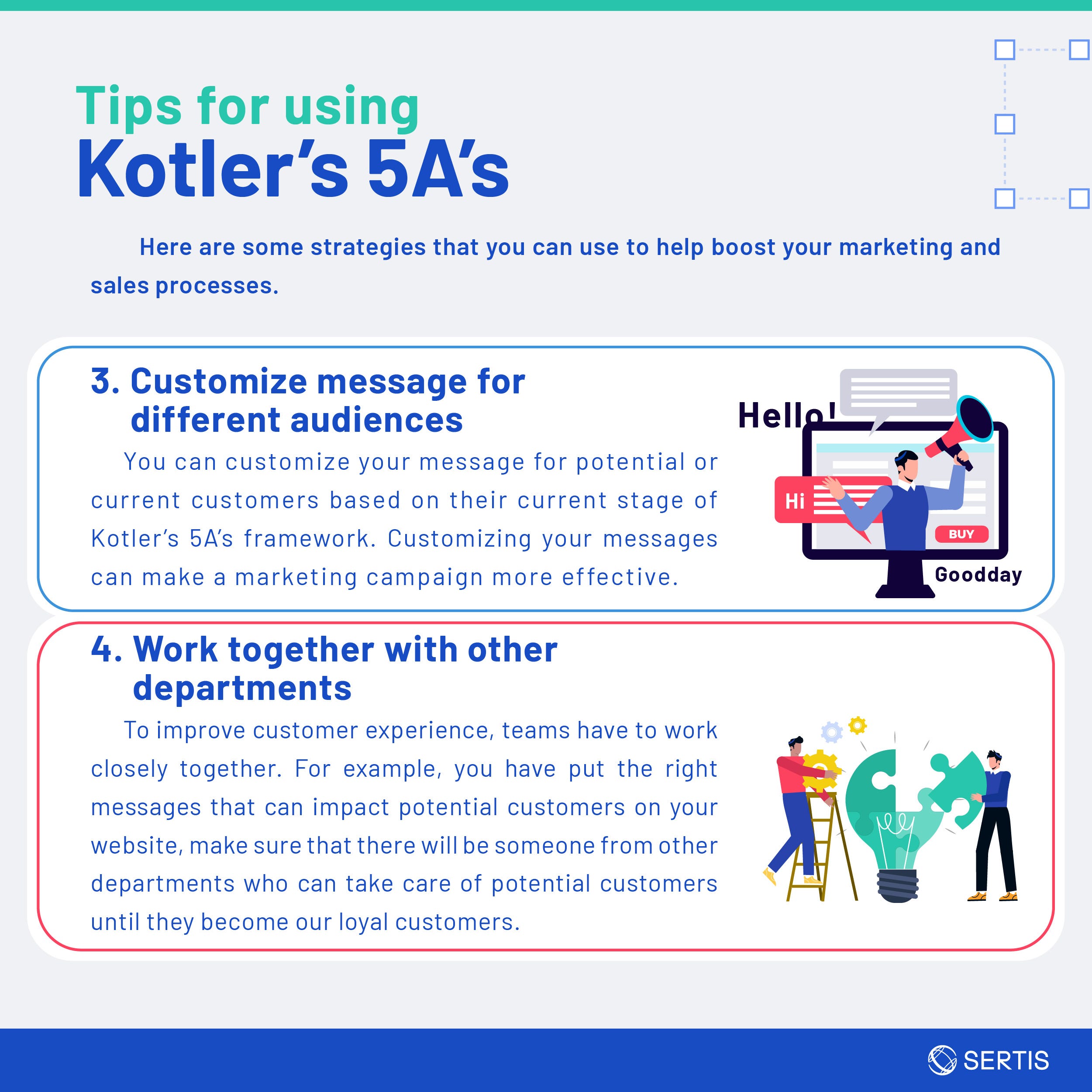 Tips for using
Kotler's 5A's

Here are some strategies that you can use to help boost your marketing and sales processes.

3. Customize message for different audiences

You can customize your message for potential or current customers based on their current stage of Kotler's 5A's framework. Customizing your messages can make a marketing campaign more effective.

Hello!
Hi
BUY
Goodday

4. Work together with other departments

To improve customer experience, teams have to work closely together. For example, you have put the right messages that can impact potential customers on your website, make sure that there will be someone from other departments who can take care of potential customers until they become our loyal customers.

SERTIS